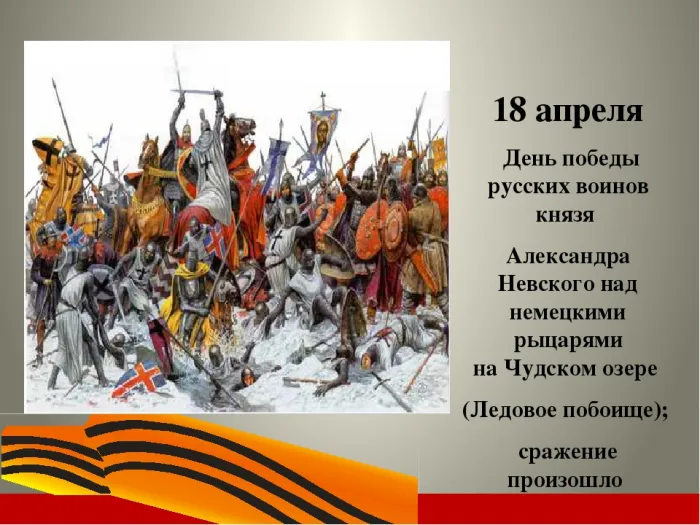 18 апреля

День победы русских воинов князя

Александра Невского над немецкими рыцарями на Чудском озере

(Ледовое побоище);

сражение произошло